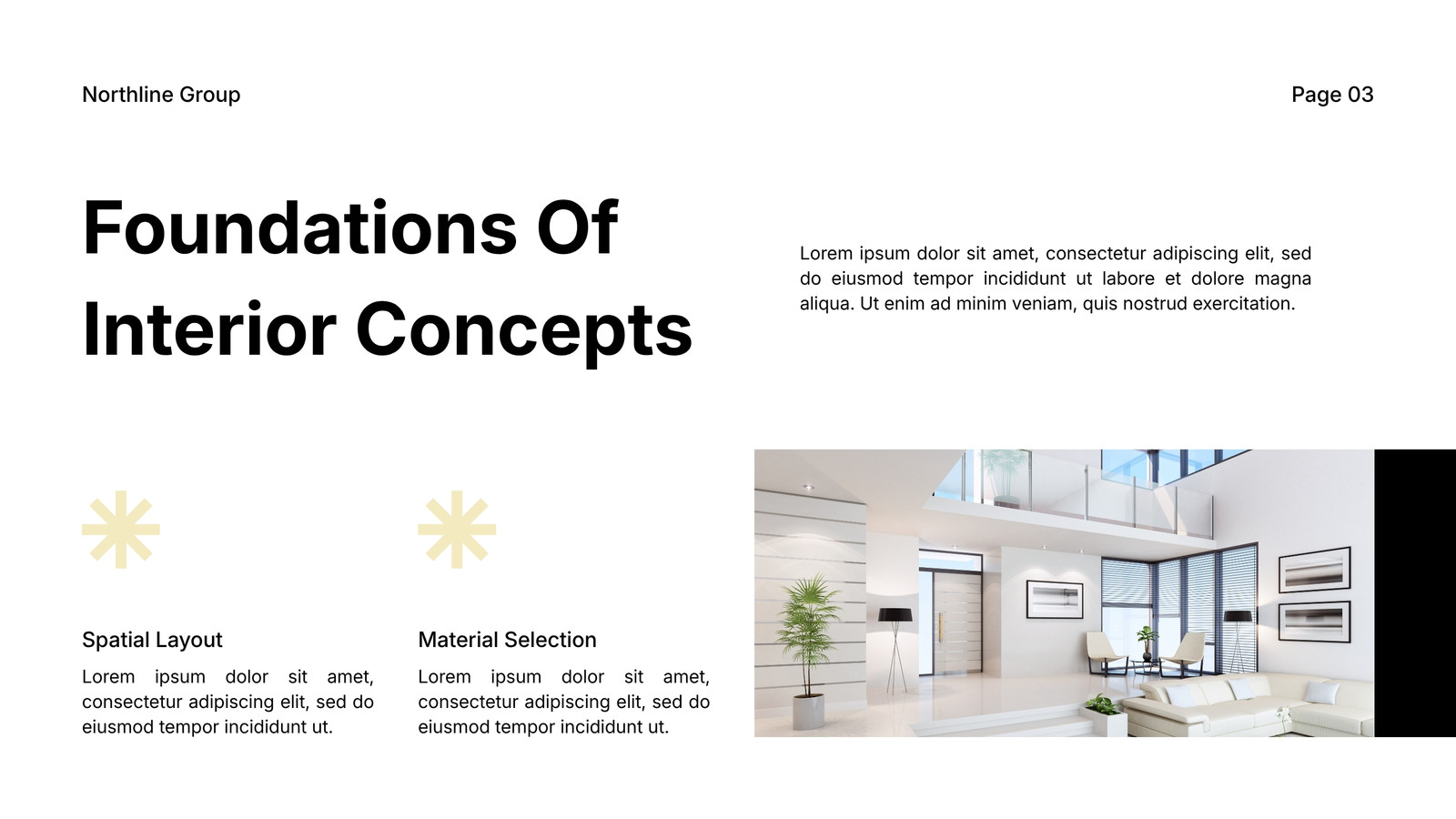 Northline Group

Page 03

Foundations Of Interior Concepts

Lorem ipsum dolor sit amet, consectetur adipiscing elit, sed do eiusmod tempor incididunt ut labore et dolore magna aliqua. Ut enim ad minim veniam, quis nostrud exercitation.

Spatial Layout

Lorem ipsum dolor sit amet, consectetur adipiscing elit, sed do eiusmod tempor incididunt ut.

Material Selection

Lorem ipsum dolor sit amet, consectetur adipiscing elit, sed do eiusmod tempor incididunt ut.